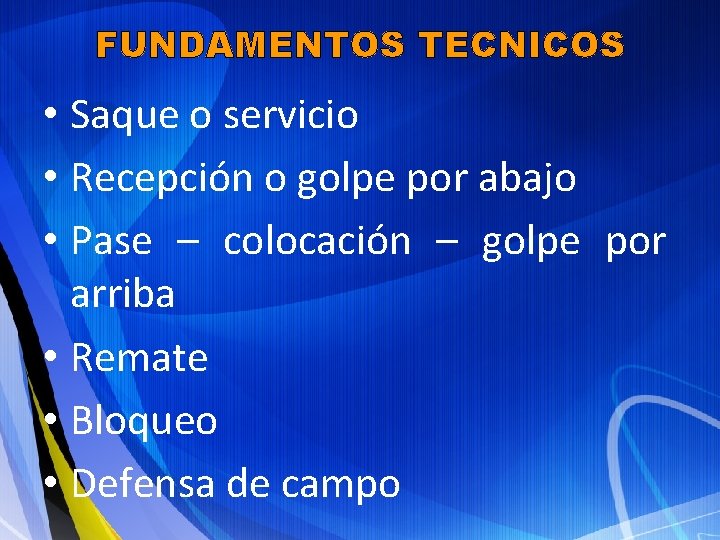 FUNDAMENTOS TECNICOS

• Saque o servicio
• Recepción o golpe por abajo
• Pase – colocación – golpe por arriba
• Remate
• Bloqueo
• Defensa de campo